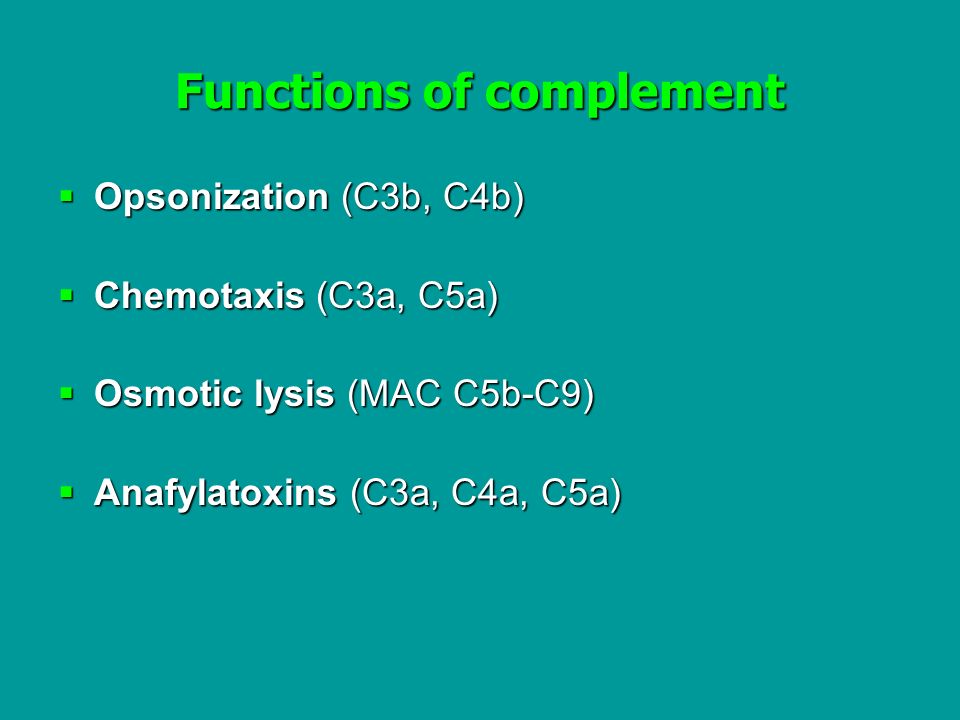 Functions of complement

▪ Opsonization (C3b, C4b)

▪ Chemotaxis (C3a, C5a)

▪ Osmotic lysis (MAC C5b-C9)

▪ Anafylatoxins (C3a, C4a, C5a)